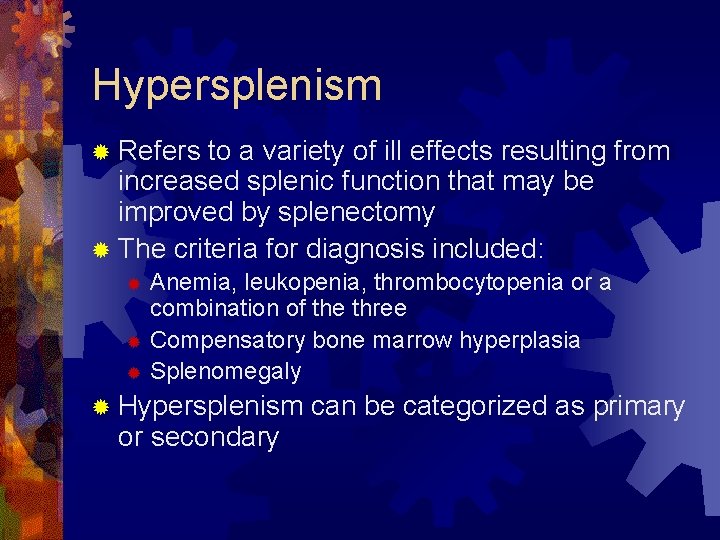 Hypersplenism

Refers to a variety of ill effects resulting from increased splenic function that may be improved by splenectomy

The criteria for diagnosis included:

Anemia, leukopenia, thrombocytopenia or a combination of the three

Compensatory bone marrow hyperplasia

Splenomegaly

Hypersplenism can be categorized as primary or secondary